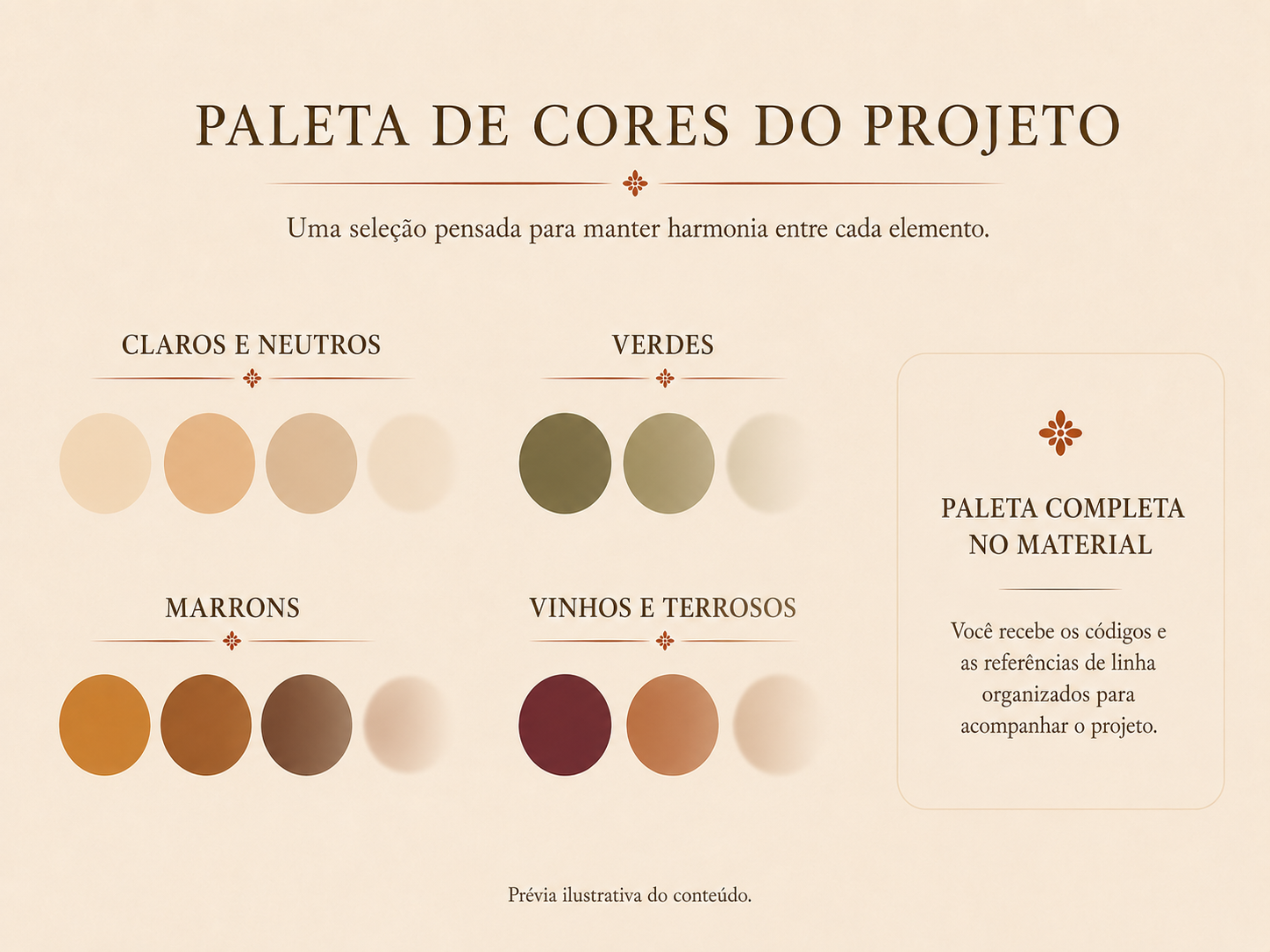 PALETA DE CORES DO PROJETO

Uma seleção pensada para manter harmonia entre cada elemento.

CLAROS E NEUTROS

VERDES

MARRONS

VINHOS E TERROSOS

PALETA COMPLETA NO MATERIAL

Você recebe os códigos e as referências de linha organizados para acompanhar o projeto.

Prévia ilustrativa do conteúdo.